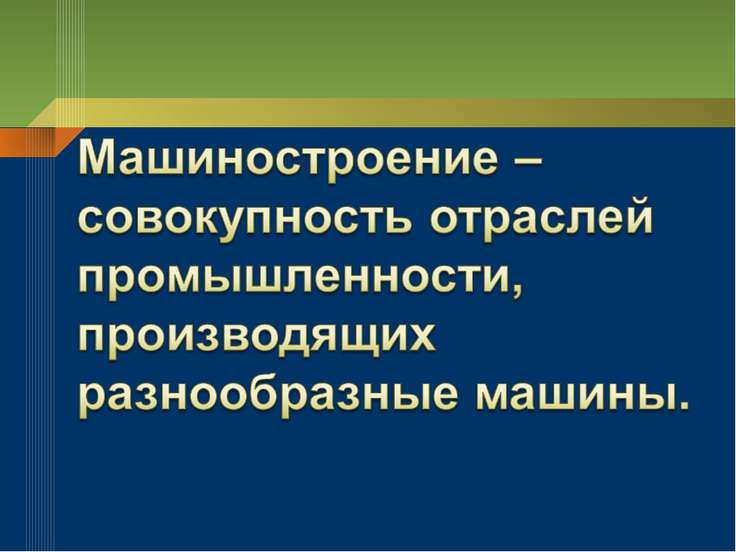 Машиностроение – совокупность отраслей промышленности, производящих разнообразные машины.